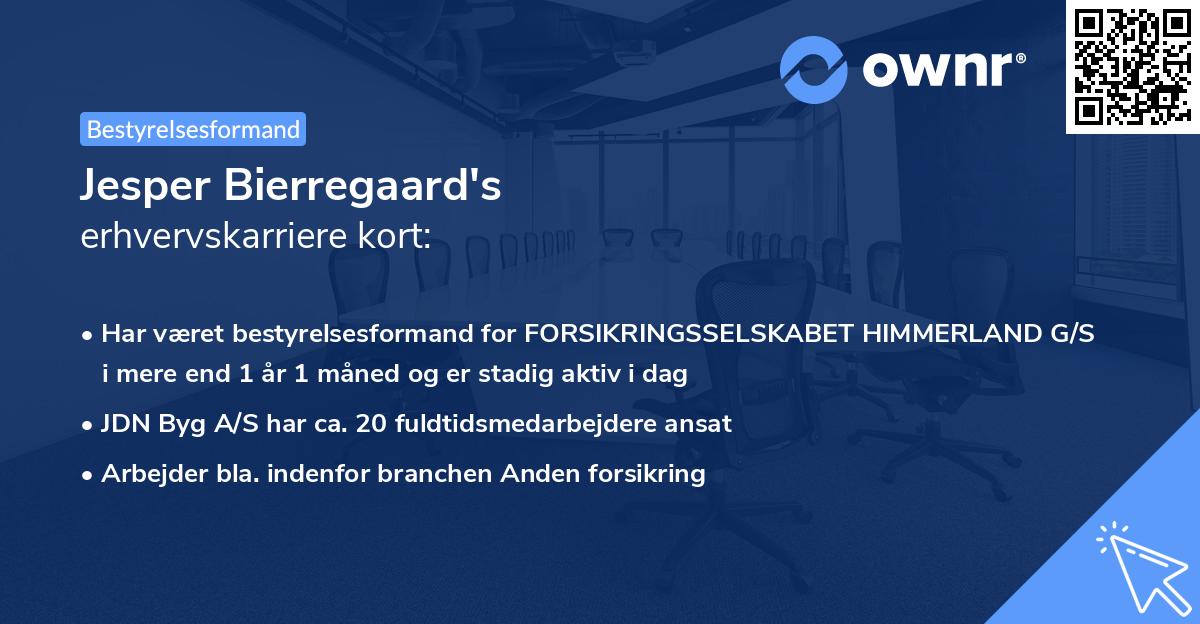 ownr®

Bestyrelsesformand

Jesper Bierregaard's
erhvervskarriere kort:

• Har været bestyrelsesformand for FORSIKRINGSSELSKABET HIMMERLAND G/S i mere end 1 år 1 måned og er stadig aktiv i dag

• JDN Byg A/S har ca. 20 fuldtidsmedarbejdere ansat

• Arbejder bla. indenfor branchen Anden forsikring